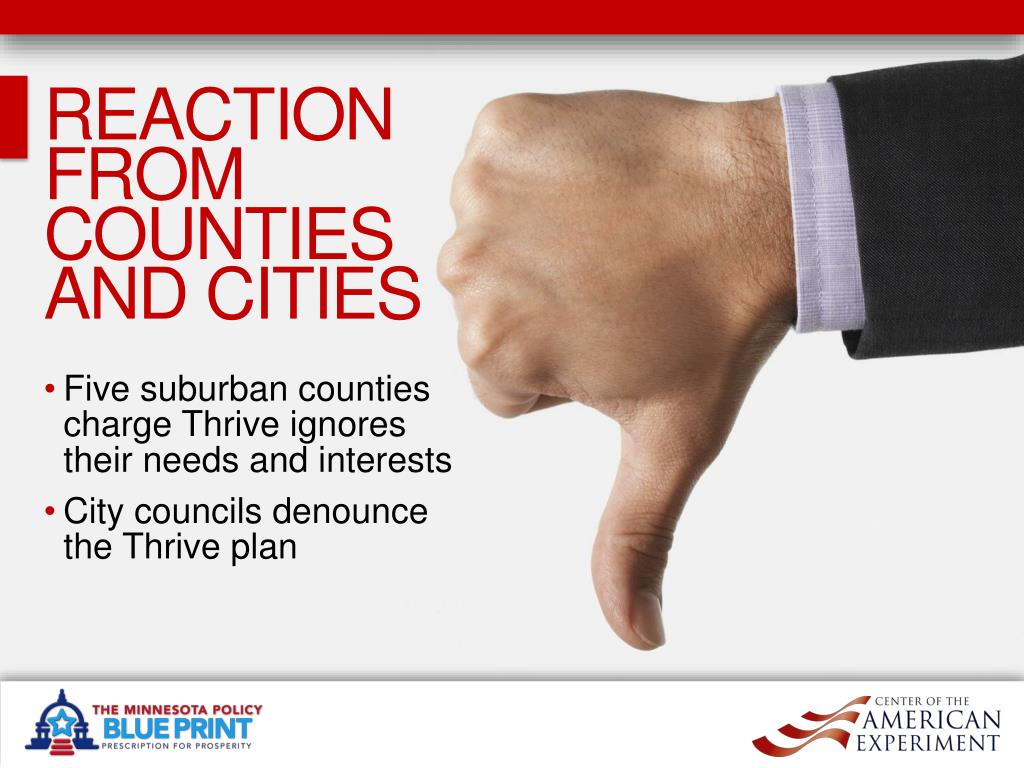 REACTION FROM COUNTIES AND CITIES

• Five suburban counties charge Thrive ignores their needs and interests

• City councils denounce the Thrive plan

THE MINNESOTA POLICY
BLUE PRINT
PRESCRIPTION FOR PROSPERITY

CENTER OF THE
AMERICAN
EXPERIMENT